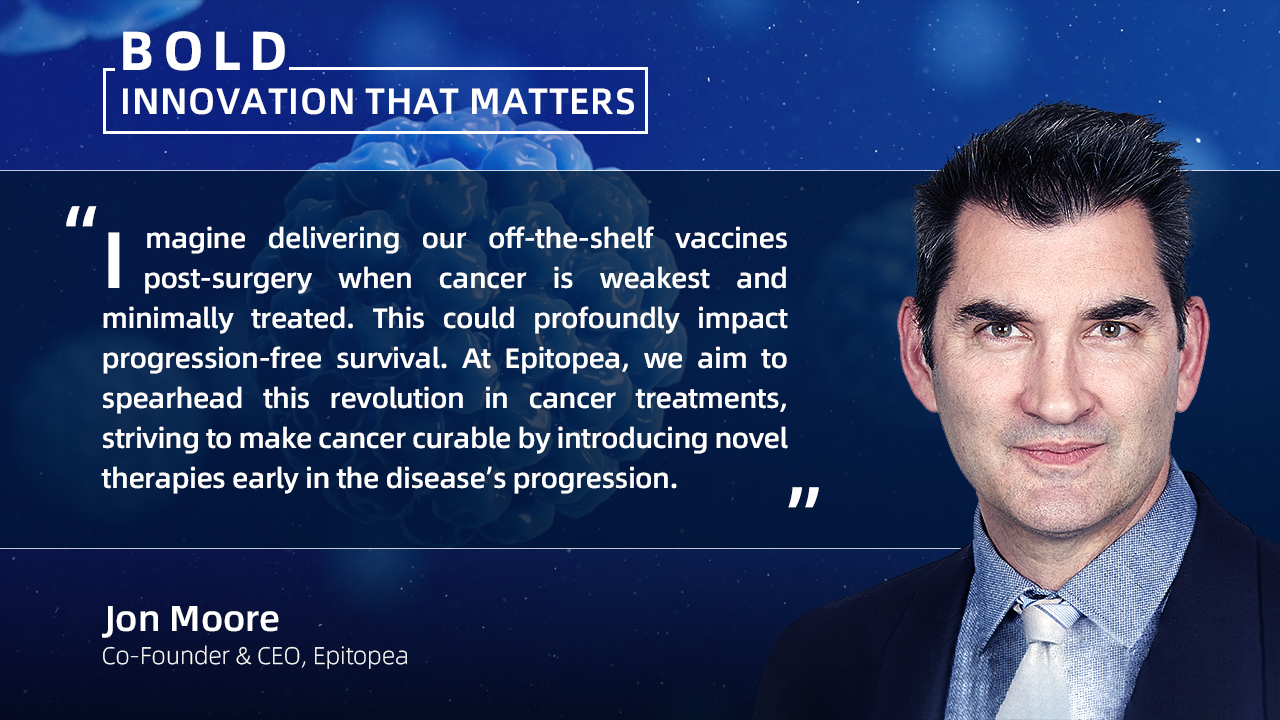 BOLD
INNOVATION THAT MATTERS

"Imagine delivering our off-the-shelf vaccines post-surgery when cancer is weakest and minimally treated. This could profoundly impact progression-free survival. At Epitopea, we aim to spearhead this revolution in cancer treatments, striving to make cancer curable by introducing novel therapies early in the disease's progression."

Jon Moore
Co-Founder & CEO, Epitopea